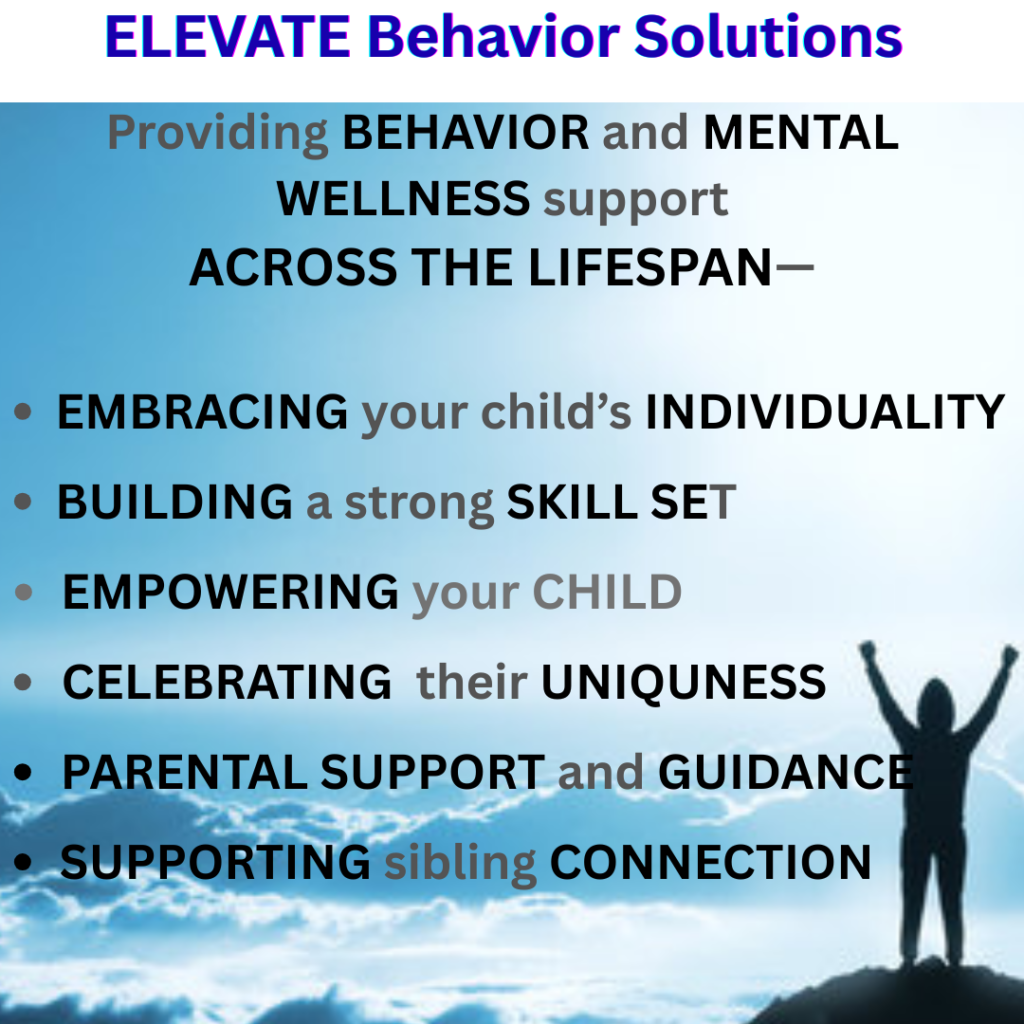 ELEVATE Behavior Solutions

Providing BEHAVIOR and MENTAL WELLNESS support ACROSS THE LIFESPAN—

• EMBRACING your child's INDIVIDUALITY
• BUILDING a strong SKILL SET
• EMPOWERING your CHILD
• CELEBRATING their UNIQUNESS
• PARENTAL SUPPORT and GUIDANCE
• SUPPORTING sibling CONNECTION